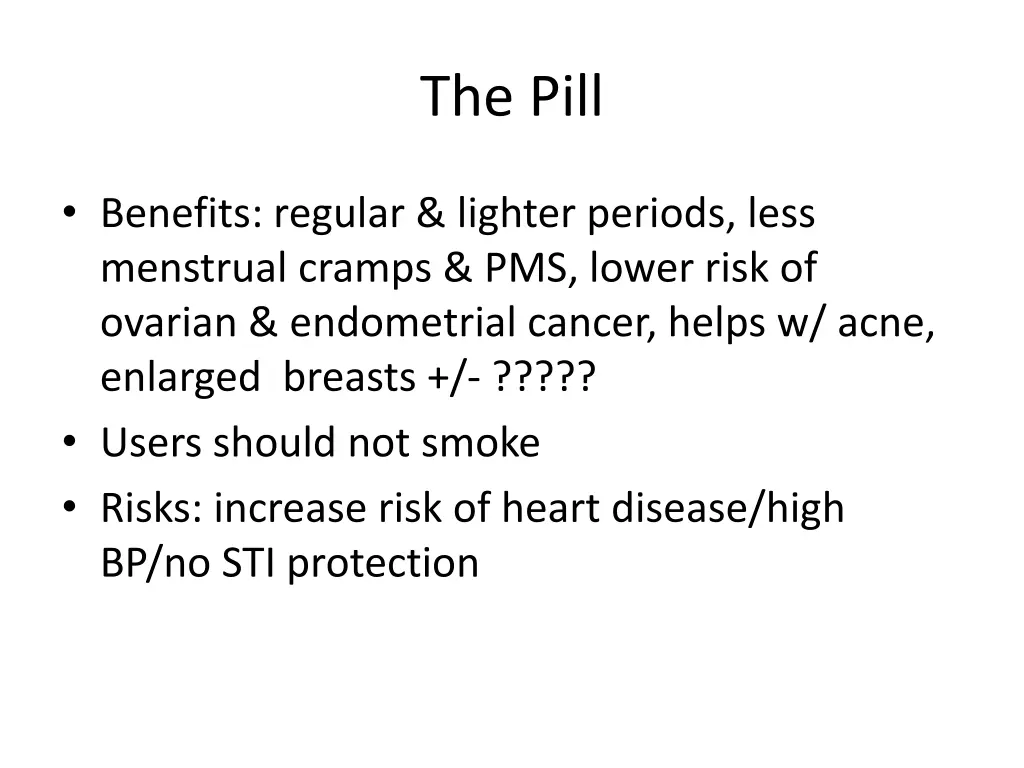 The Pill

• Benefits: regular & lighter periods, less menstrual cramps & PMS, lower risk of ovarian & endometrial cancer, helps w/ acne, enlarged breasts +/- ?????
• Users should not smoke
• Risks: increase risk of heart disease/high BP/no STI protection